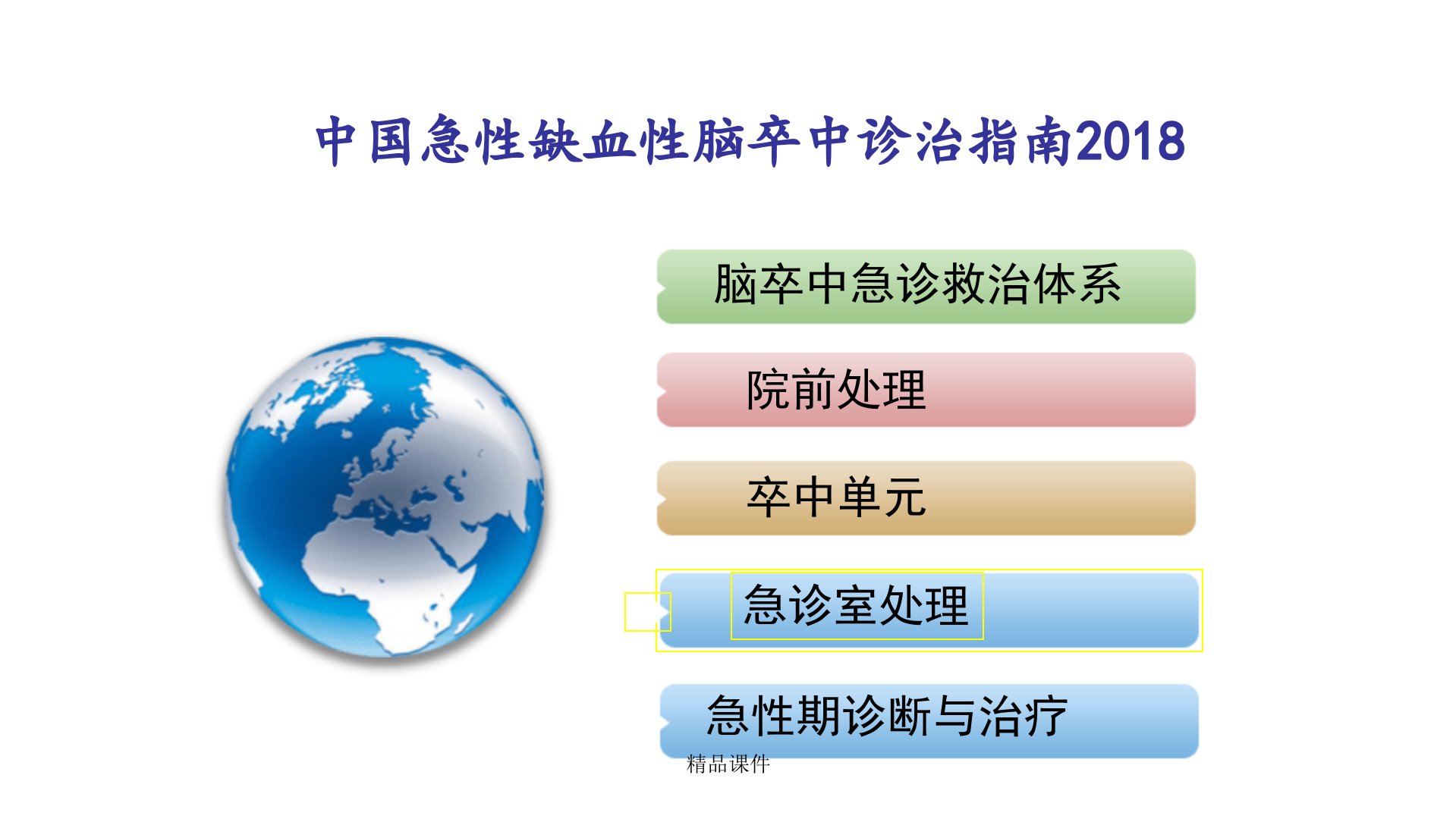 中国急性缺血性脑卒中诊治指南2018

脑卒中急诊救治体系

院前处理

卒中单元

急诊室处理

急性期诊断与治疗

精品课件